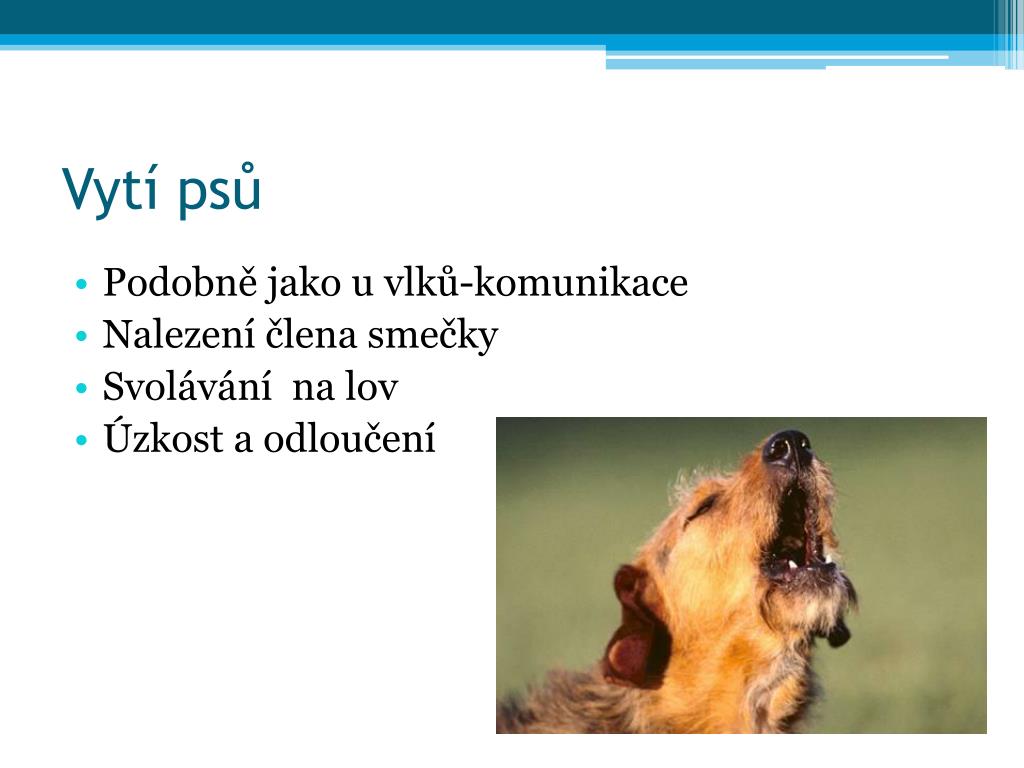 Vytí psů

• Podobně jako u vlků-komunikace
• Nalezení člena smečky
• Svolávání  na lov
• Úzkost a odloučení